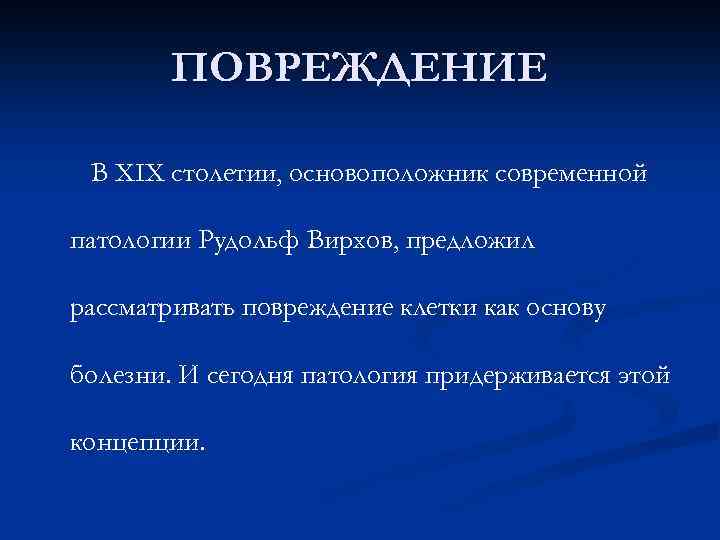 ПОВРЕЖДЕНИЕ

В XIX столетии, основоположник современной патологии Рудольф Вирхов, предложил рассматривать повреждение клетки как основу болезни. И сегодня патология придерживается этой концепции.